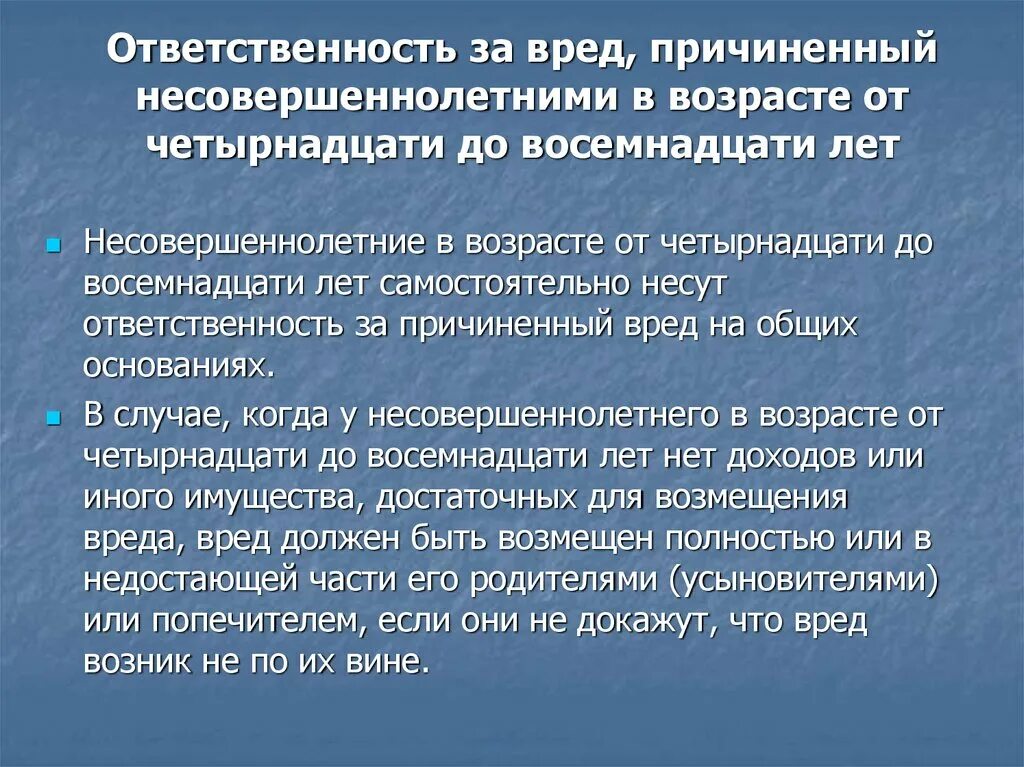 Ответственность за вред, причиненный несовершеннолетними в возрасте от четырнадцати до восемнадцати лет

Несовершеннолетние в возрасте от четырнадцати до восемнадцати лет самостоятельно несут ответственность за причиненный вред на общих основаниях.

В случае, когда у несовершеннолетнего в возрасте от четырнадцати до восемнадцати лет нет доходов или иного имущества, достаточных для возмещения вреда, вред должен быть возмещен полностью или в недостающей части его родителями (усыновителями) или попечителем, если они не докажут, что вред возник не по их вине.